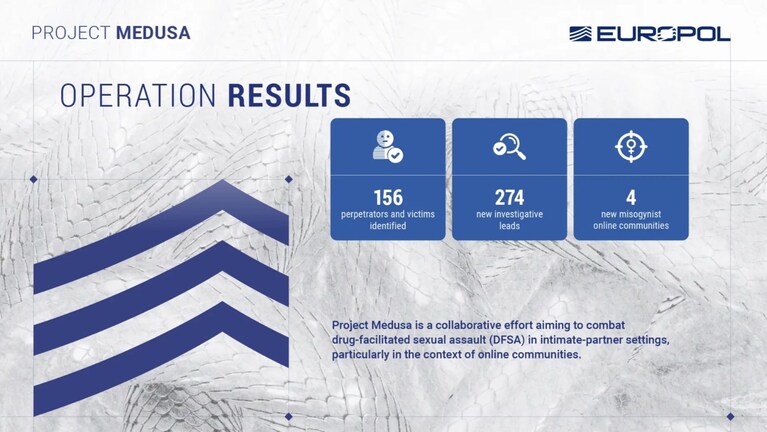 PROJECT MEDUSA

EUROPOL

OPERATION RESULTS

156
perpetrators and victims identified

274
new investigative leads

4
new misogynist online communities

Project Medusa is a collaborative effort aiming to combat drug-facilitated sexual assault (DFSA) in intimate-partner settings, particularly in the context of online communities.